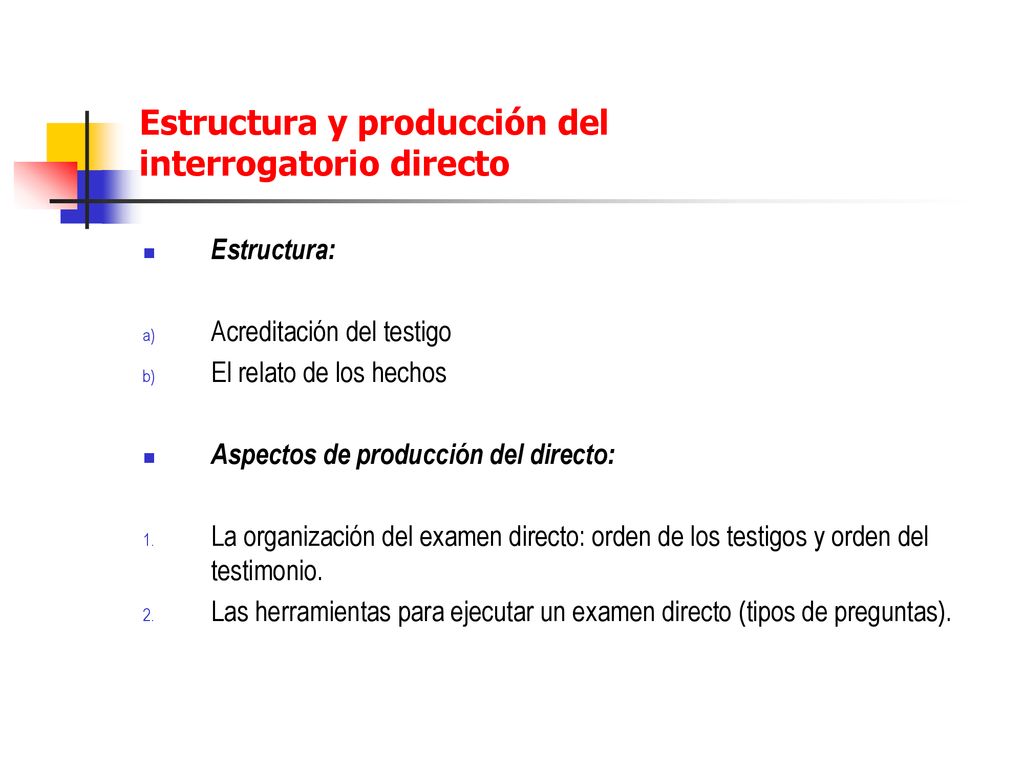 Estructura y producción del interrogatorio directo

Estructura:

a) Acreditación del testigo
b) El relato de los hechos

Aspectos de producción del directo:

1. La organización del examen directo: orden de los testigos y orden del testimonio.
2. Las herramientas para ejecutar un examen directo (tipos de preguntas).